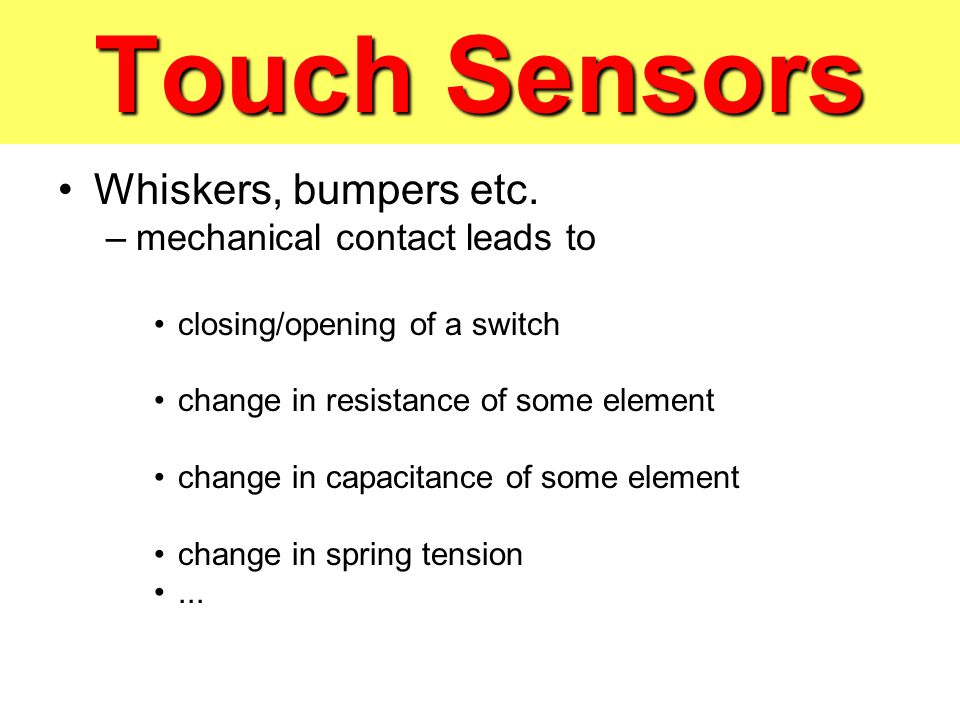 Touch Sensors

• Whiskers, bumpers etc.
– mechanical contact leads to

• closing/opening of a switch

• change in resistance of some element

• change in capacitance of some element

• change in spring tension
• ...